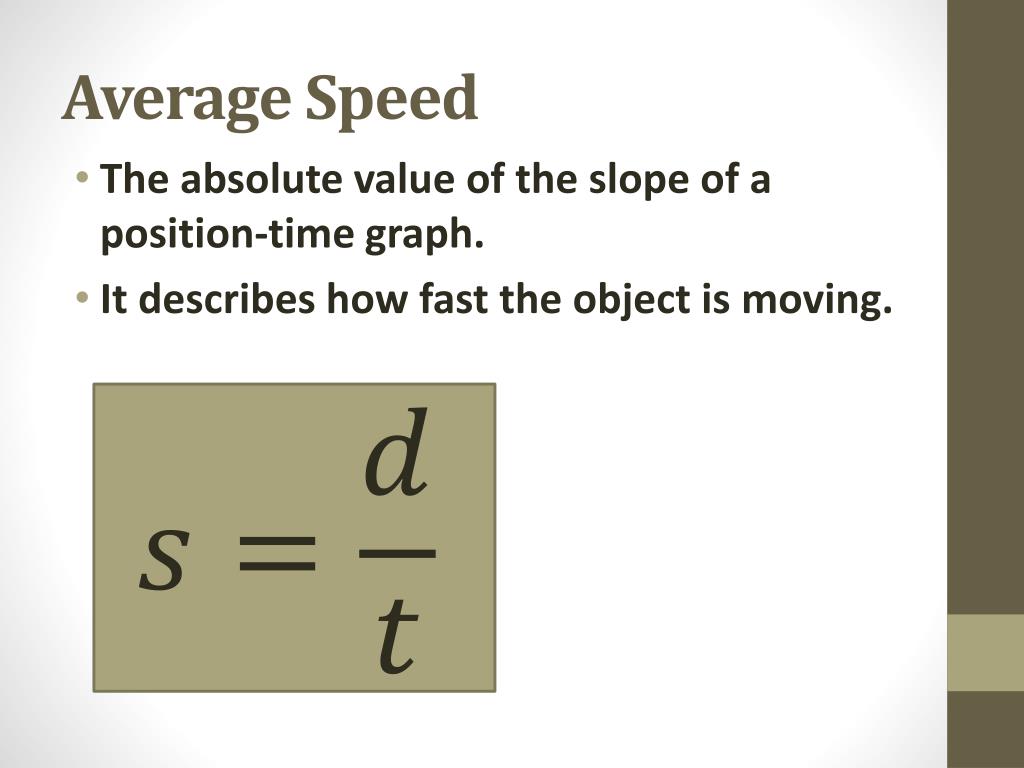 Average Speed

• The absolute value of the slope of a position-time graph.

• It describes how fast the object is moving.

$s = \frac{d}{t}$